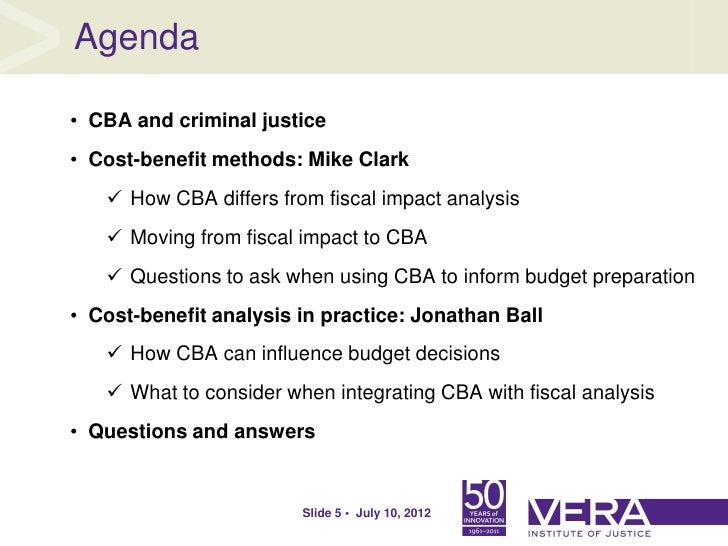 Agenda

• CBA and criminal justice

• Cost-benefit methods: Mike Clark

✓ How CBA differs from fiscal impact analysis

✓ Moving from fiscal impact to CBA

✓ Questions to ask when using CBA to inform budget preparation

• Cost-benefit analysis in practice: Jonathan Ball

✓ How CBA can influence budget decisions

✓ What to consider when integrating CBA with fiscal analysis

• Questions and answers

Slide 5 • July 10, 2012

50 YEARS of INNOVATION 1961–2011

VERA INSTITUTE OF JUSTICE